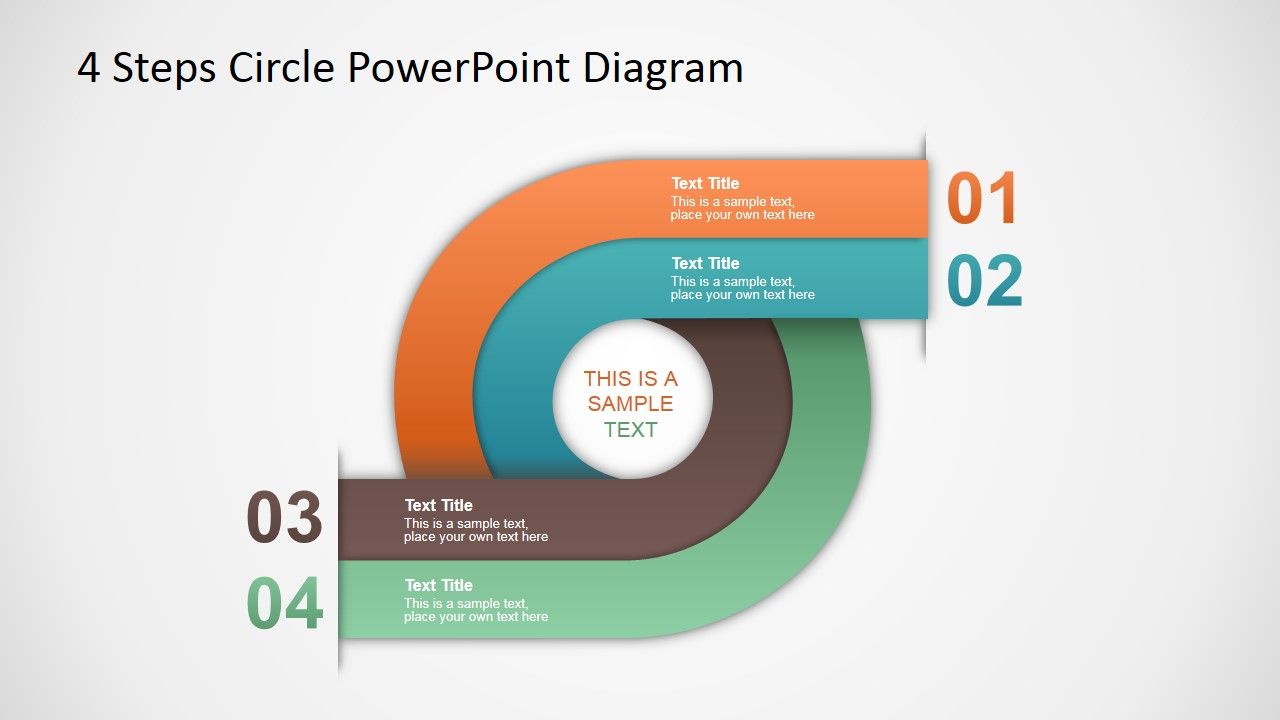 4 Steps Circle PowerPoint Diagram

Text Title
This is a sample text, place your own text here

01

Text Title
This is a sample text, place your own text here

02

THIS IS A SAMPLE TEXT

03

Text Title
This is a sample text, place your own text here

04

Text Title
This is a sample text, place your own text here